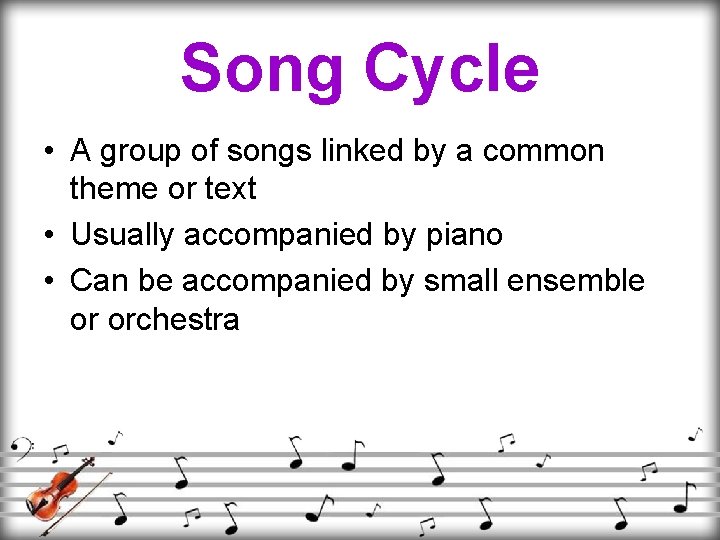 Song Cycle

• A group of songs linked by a common theme or text
• Usually accompanied by piano
• Can be accompanied by small ensemble or orchestra